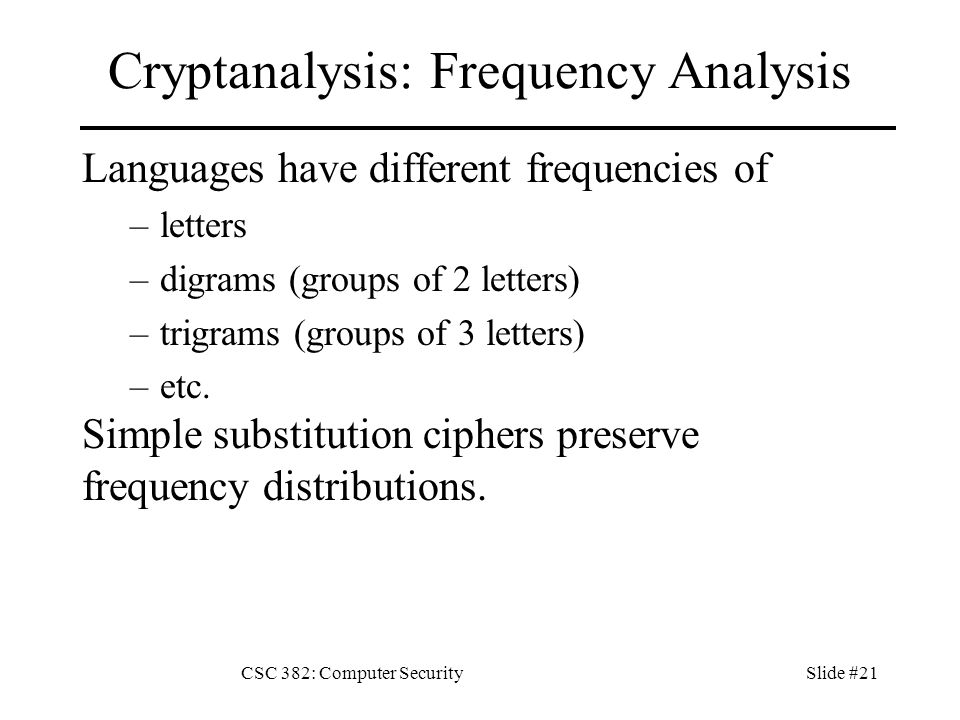 Cryptanalysis: Frequency Analysis

Languages have different frequencies of

– letters

– digrams (groups of 2 letters)

– trigrams (groups of 3 letters)

– etc.

Simple substitution ciphers preserve frequency distributions.

CSC 382: Computer Security

Slide #21